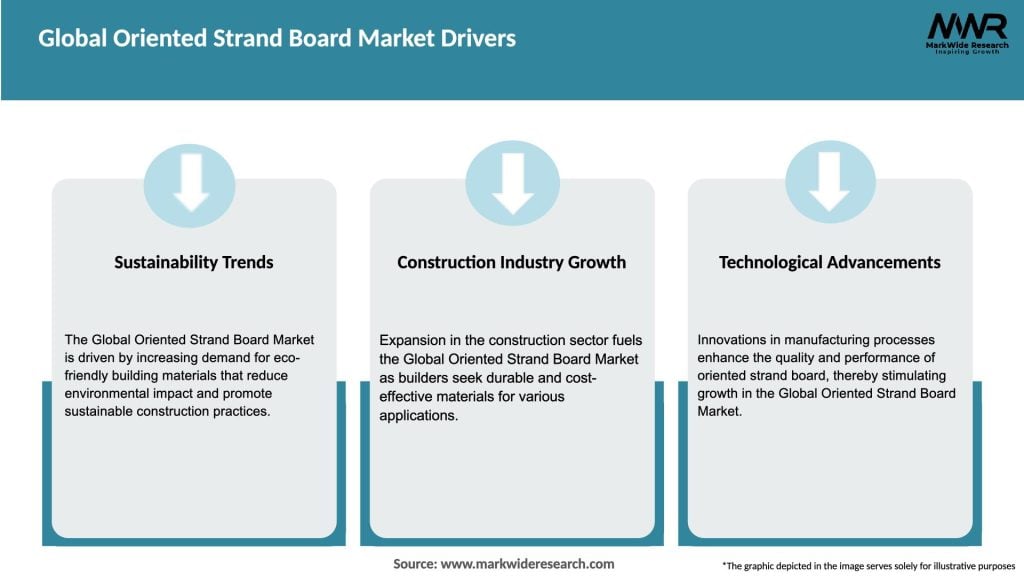 Global Oriented Strand Board Market Drivers

MWR
MarkWide Research
Inspiring Growth

Sustainability Trends

The Global Oriented Strand Board Market is driven by increasing demand for eco-friendly building materials that reduce environmental impact and promote sustainable construction practices.

Construction Industry Growth

Expansion in the construction sector fuels the Global Oriented Strand Board Market as builders seek durable and cost-effective materials for various applications.

Technological Advancements

Innovations in manufacturing processes enhance the quality and performance of oriented strand board, thereby stimulating growth in the Global Oriented Strand Board Market.

Source: www.markwideresearch.com

*The graphic depicted in the image serves solely for illustrative purposes